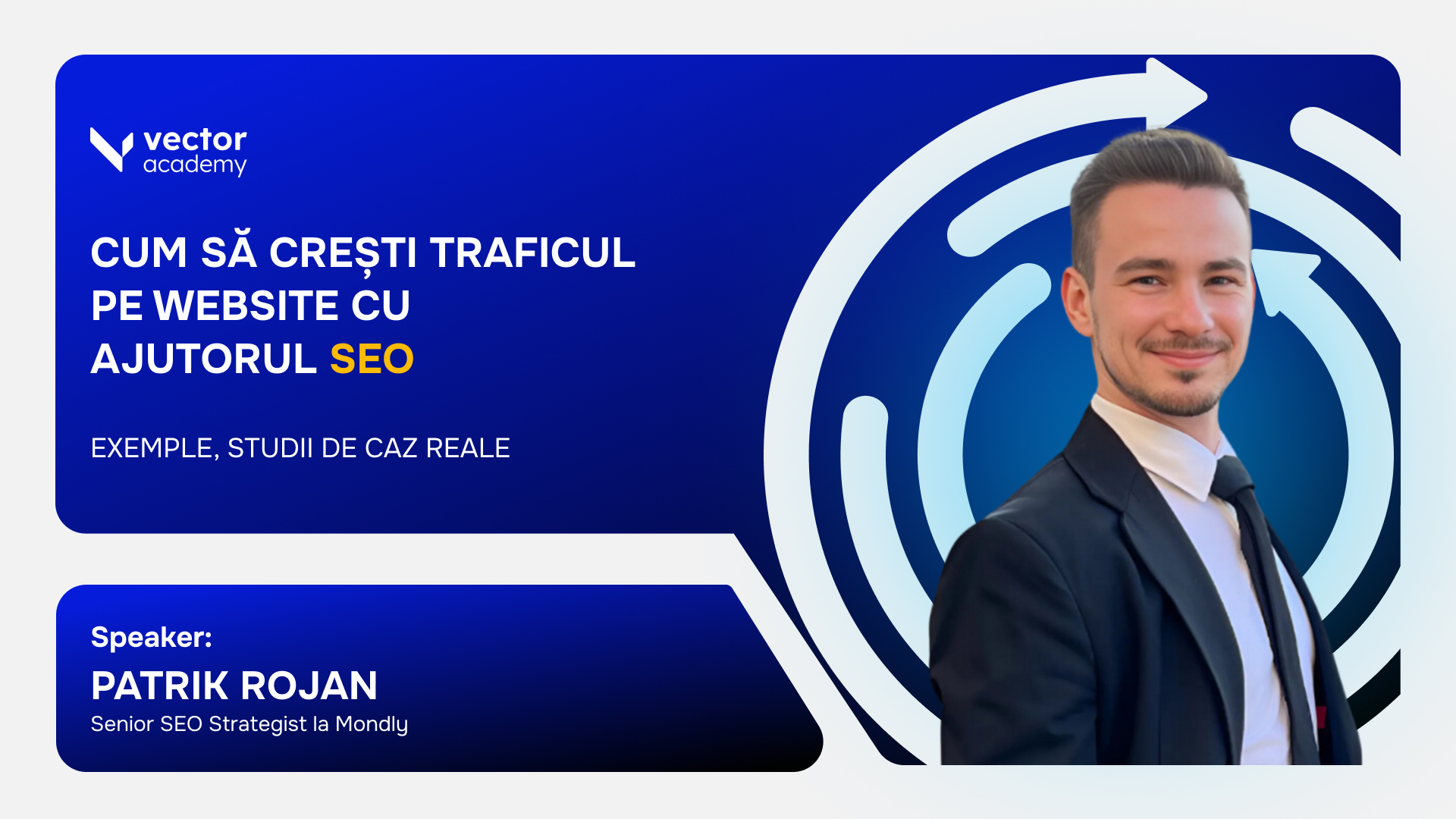 vector academy

CUM SĂ CREȘTI TRAFICUL PE WEBSITE CU AJUTORUL SEO

EXEMPLE, STUDII DE CAZ REALE

Speaker:
PATRIK ROJAN
Senior SEO Strategist la Mondly